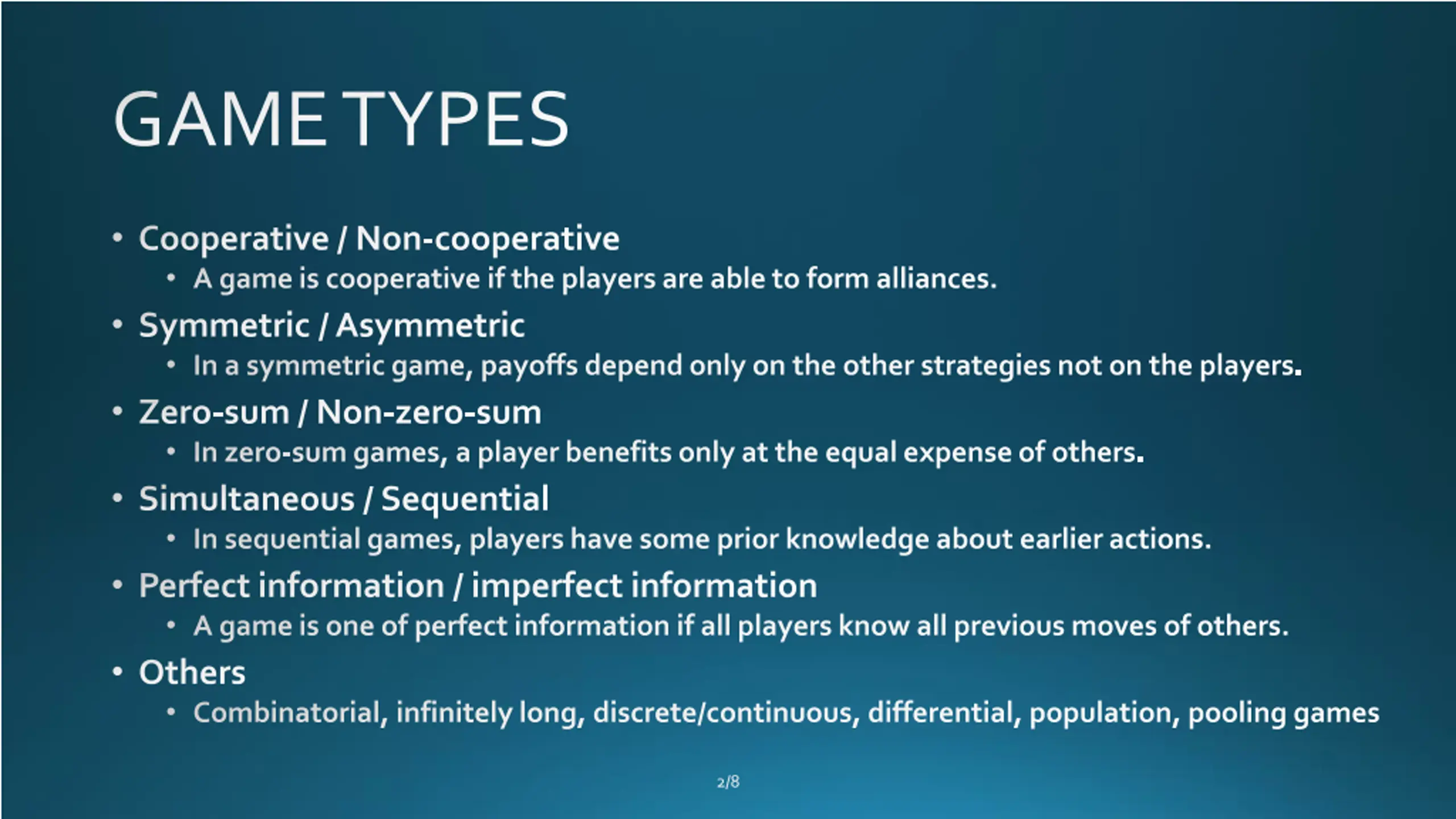 GAME TYPES

• Cooperative / Non-cooperative
  • A game is cooperative if the players are able to form alliances.
• Symmetric / Asymmetric
  • In a symmetric game, payoffs depend only on the other strategies not on the players.
• Zero-sum / Non-zero-sum
  • In zero-sum games, a player benefits only at the equal expense of others.
• Simultaneous / Sequential
  • In sequential games, players have some prior knowledge about earlier actions.
• Perfect information / imperfect information
  • A game is one of perfect information if all players know all previous moves of others.
• Others
  • Combinatorial, infinitely long, discrete/continuous, differential, population, pooling games

2/8